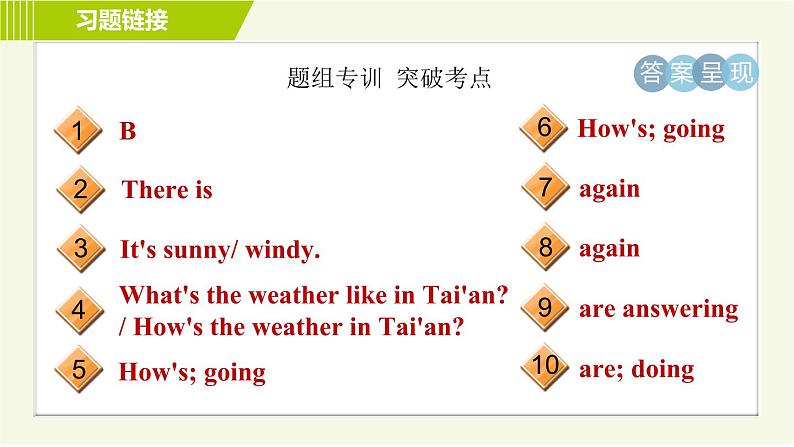 习题链接

题组专训 突破考点

答案呈现

1 B

2 There is

3 It's sunny/ windy.

4 What's the weather like in Tai'an? / How's the weather in Tai'an?

5 How's; going

6 How's; going

7 again

8 again

9 are answering

10 are; doing